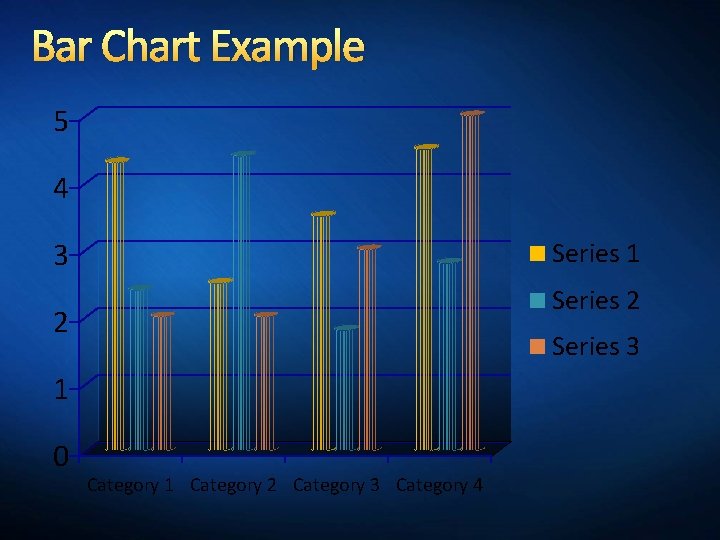 Bar Chart Example

5
4
3
2
1
0

Category 1 Category 2 Category 3 Category 4

Series 1
Series 2
Series 3